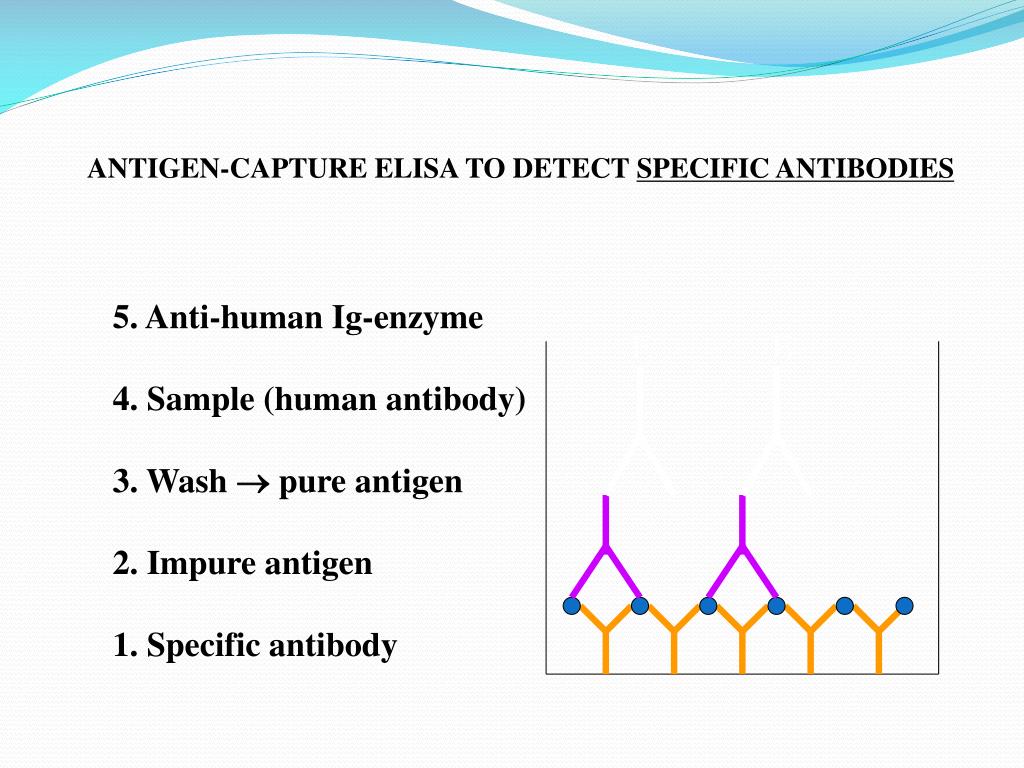 ANTIGEN-CAPTURE ELISA TO DETECT SPECIFIC ANTIBODIES

5. Anti-human Ig-enzyme

4. Sample (human antibody)

3. Wash $\rightarrow$ pure antigen

2. Impure antigen

1. Specific antibody